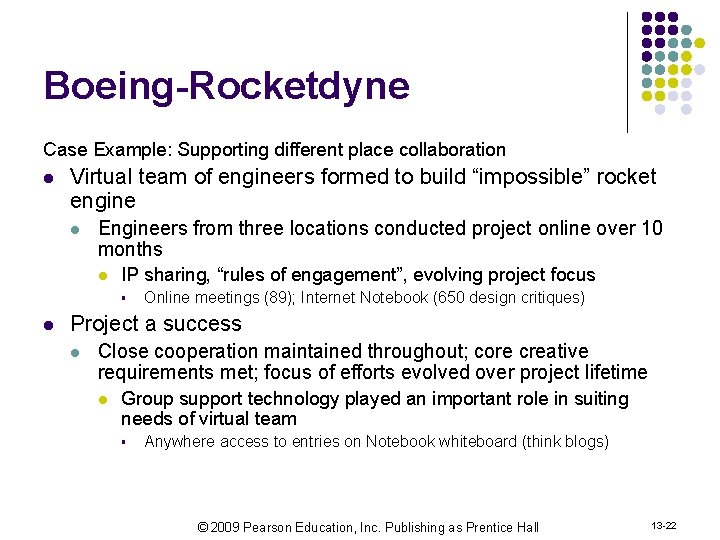 Boeing-Rocketdyne

Case Example: Supporting different place collaboration

- Virtual team of engineers formed to build “impossible” rocket engine
  - Engineers from three locations conducted project online over 10 months
    - IP sharing, “rules of engagement”, evolving project focus
      - Online meetings (89); Internet Notebook (650 design critiques)
- Project a success
  - Close cooperation maintained throughout; core creative requirements met; focus of efforts evolved over project lifetime
    - Group support technology played an important role in suiting needs of virtual team
      - Anywhere access to entries on Notebook whiteboard (think blogs)

© 2009 Pearson Education, Inc. Publishing as Prentice Hall

13-22